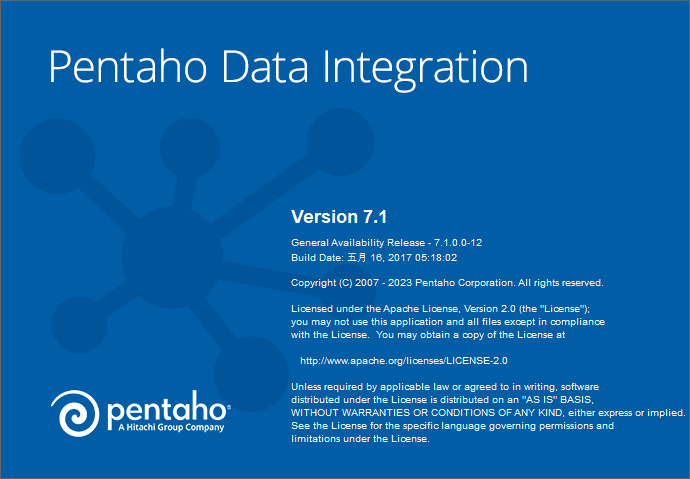 Pentaho Data Integration

Version 7.1

General Availability Release - 7.1.0.0-12
Build Date: 五月 16, 2017 05:18:02

Copyright (C) 2007 - 2023 Pentaho Corporation. All rights reserved.

Licensed under the Apache License, Version 2.0 (the "License"); you may not use this application and all files except in compliance with the License. You may obtain a copy of the License at

http://www.apache.org/licenses/LICENSE-2.0

Unless required by applicable law or agreed to in writing, software distributed under the License is distributed on an "AS IS" BASIS, WITHOUT WARRANTIES OR CONDITIONS OF ANY KIND, either express or implied. See the License for the specific language governing permissions and limitations under the License.

pentaho®
A Hitachi Group Company